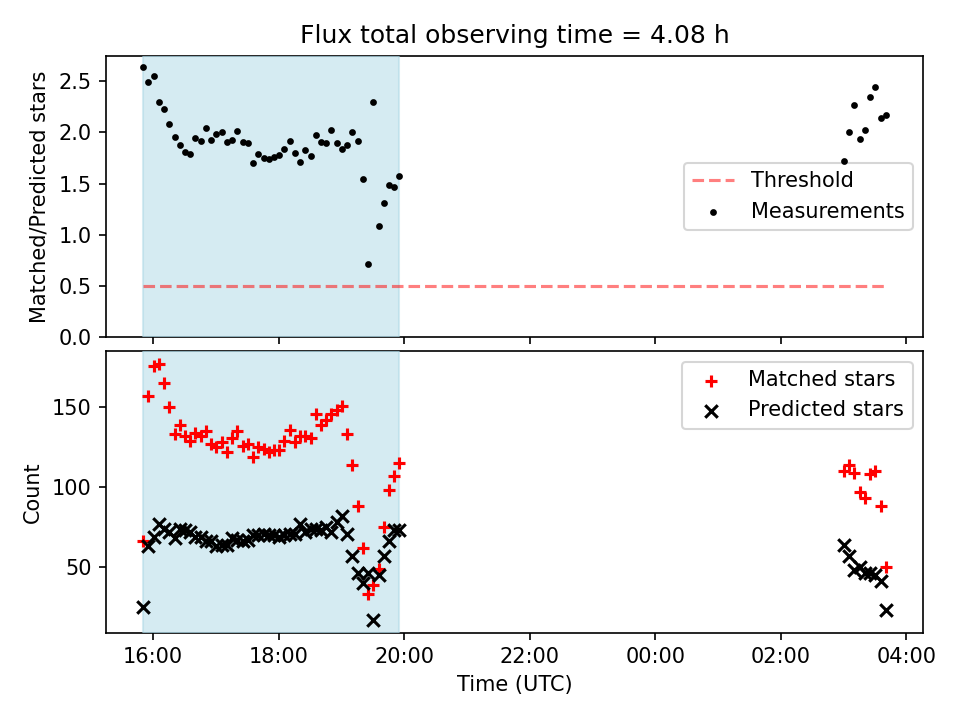 Flux total observing time = 4.08 h

Matched/Predicted stars

2.5
2.0
1.5
1.0
0.5
0.0

Threshold
Measurements

Count

150
100
50

Matched stars
Predicted stars

16:00
18:00
20:00
22:00
00:00
02:00
04:00

Time (UTC)